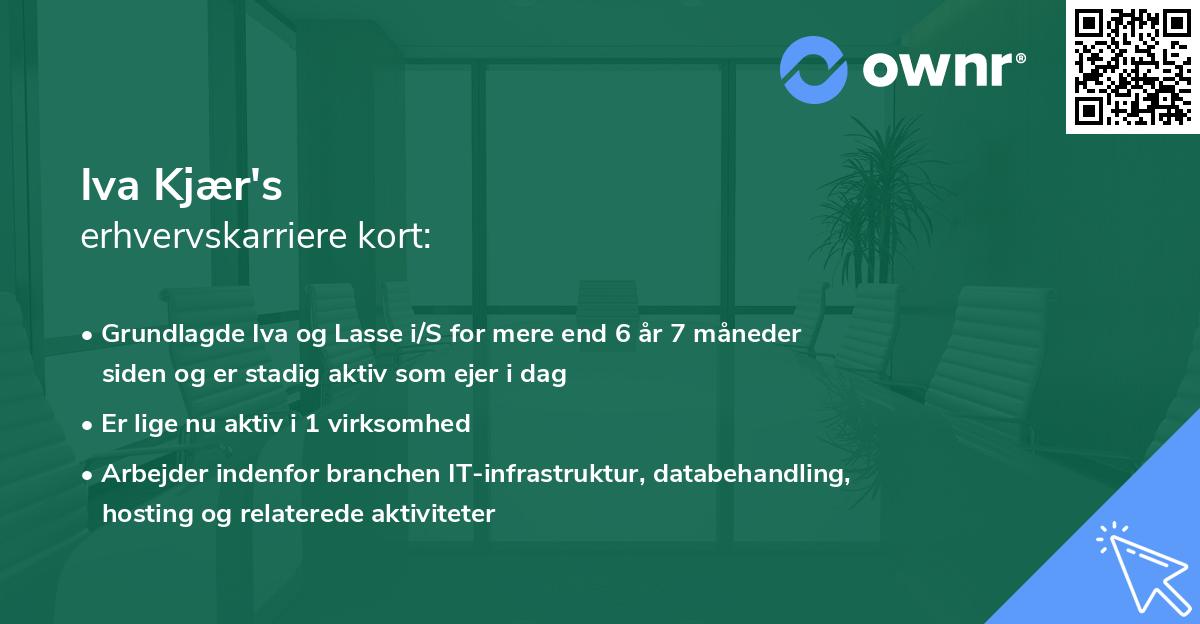 ownr®

Iva Kjær's
erhvervskarriere kort:

• Grundlagde Iva og Lasse i/S for mere end 6 år 7 måneder siden og er stadig aktiv som ejer i dag
• Er lige nu aktiv i 1 virksomhed
• Arbejder indenfor branchen IT-infrastruktur, databehandling, hosting og relaterede aktiviteter